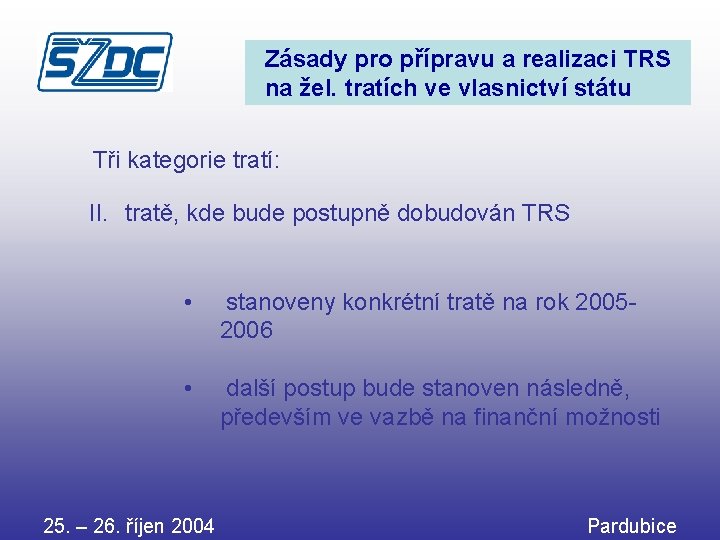 SŽDC

Zásady pro přípravu a realizaci TRS na žel. tratích ve vlasnictví státu

Tři kategorie tratí:

II. tratě, kde bude postupně dobudován TRS

• stanoveny konkrétní tratě na rok 2005-2006

• další postup bude stanoven následně, především ve vazbě na finanční možnosti

25. – 26. říjen 2004

Pardubice